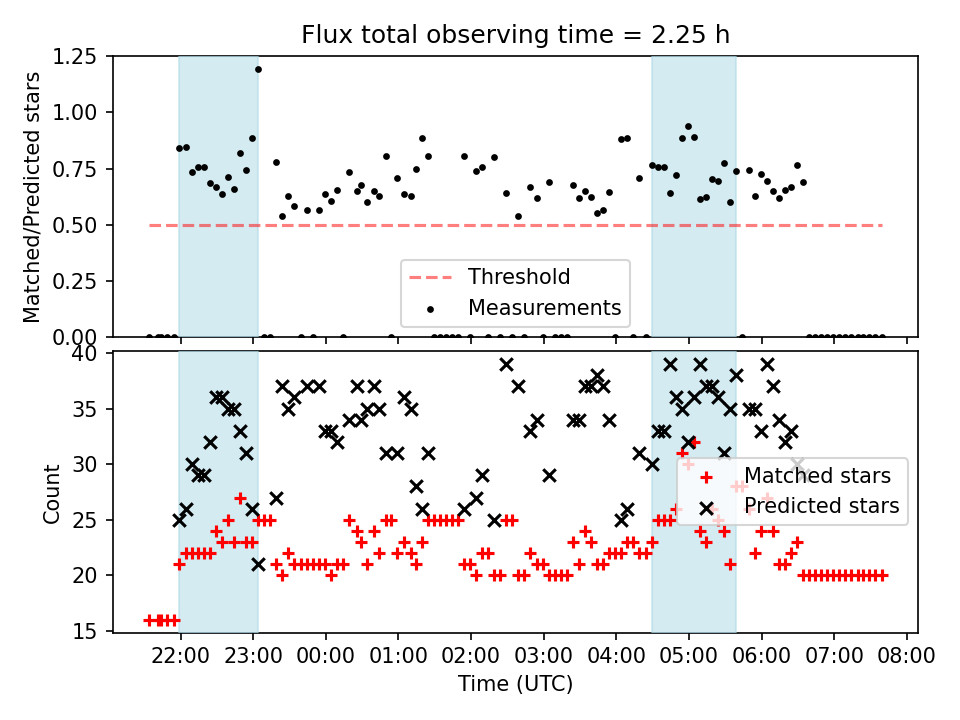 Flux total observing time = 2.25 h

Matched/Predicted stars

1.25
1.00
0.75
0.50
0.25
0.00

Threshold
Measurements

Count

40
35
30
25
20
15

Matched stars
Predicted stars

22:00 23:00 00:00 01:00 02:00 03:00 04:00 05:00 06:00 07:00 08:00

Time (UTC)